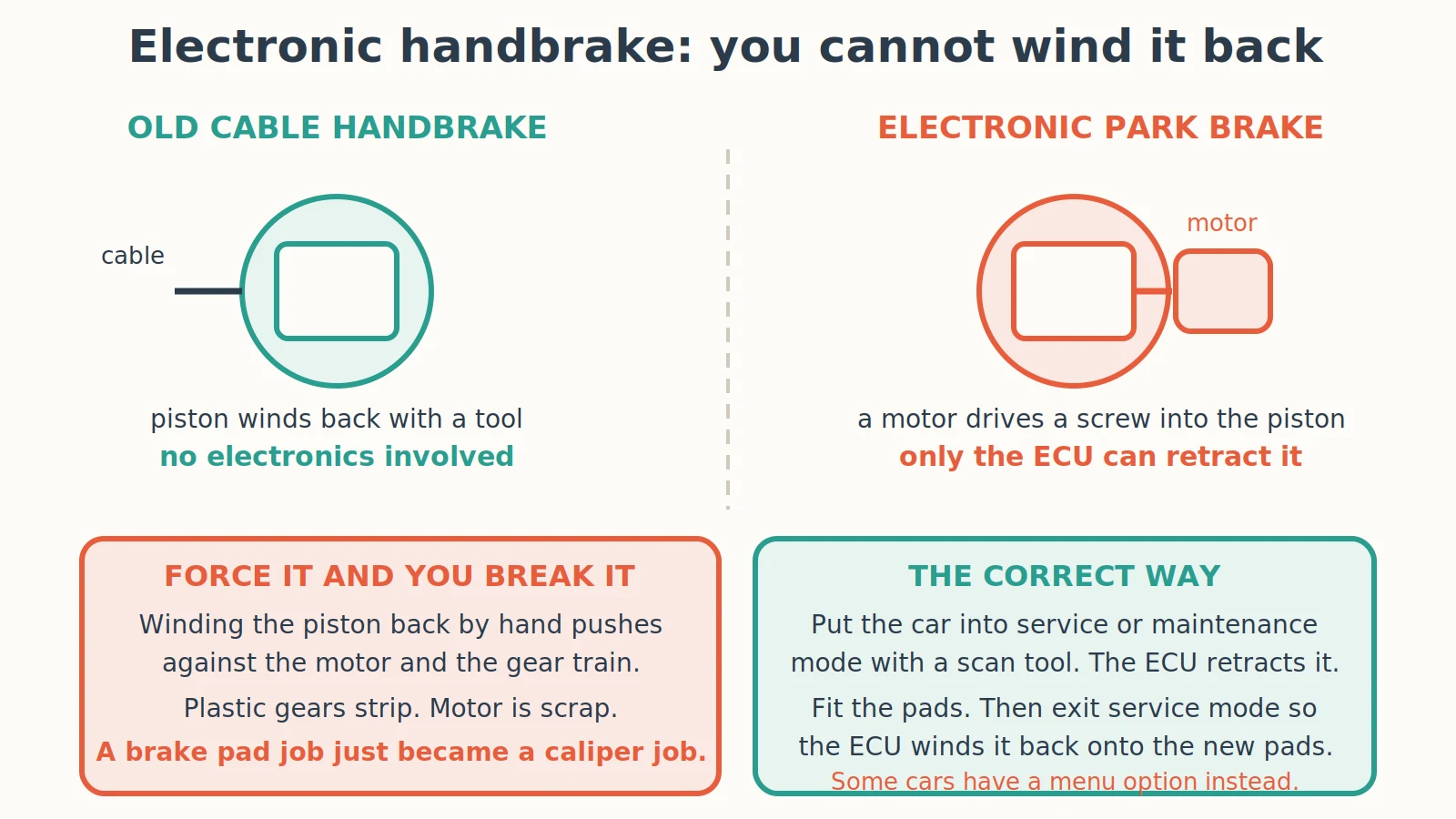 Electronic handbrake: you cannot wind it back

OLD CABLE HANDBRAKE

cable

piston winds back with a tool
no electronics involved

ELECTRONIC PARK BRAKE

motor

a motor drives a screw into the piston
only the ECU can retract it

FORCE IT AND YOU BREAK IT

Winding the piston back by hand pushes against the motor and the gear train.

Plastic gears strip. Motor is scrap.

A brake pad job just became a caliper job.

THE CORRECT WAY

Put the car into service or maintenance mode with a scan tool. The ECU retracts it.

Fit the pads. Then exit service mode so the ECU winds it back onto the new pads.

Some cars have a menu option instead.